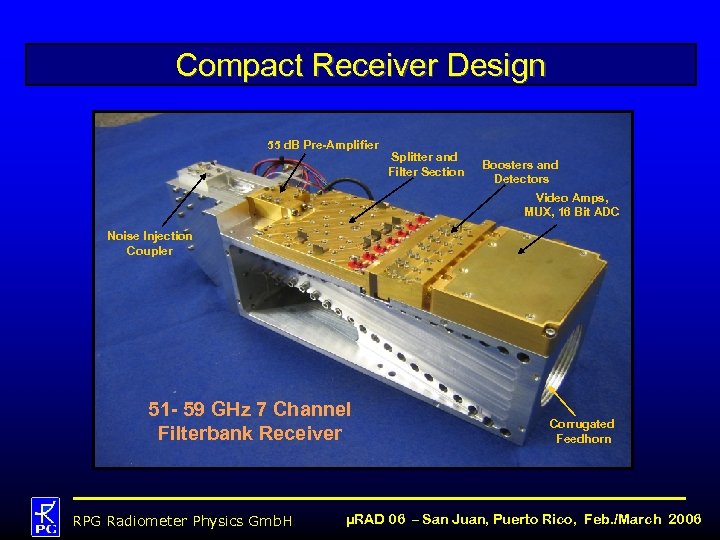 Compact Receiver Design

55 dB Pre-Amplifier

Splitter and Filter Section

Boosters and Detectors

Video Amps, MUX, 16 Bit ADC

Noise Injection Coupler

51- 59 GHz 7 Channel Filterbank Receiver

Corrugated Feedhorn

RPG

RPG Radiometer Physics GmbH

µRAD 06 – San Juan, Puerto Rico, Feb./March 2006